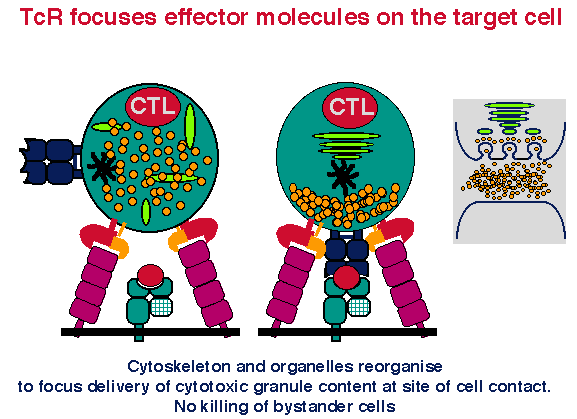 TcR focuses effector molecules on the target cell

CTL

CTL

Cytoskeleton and organelles reorganise
to focus delivery of cytotoxic granule content at site of cell contact.
No killing of bystander cells